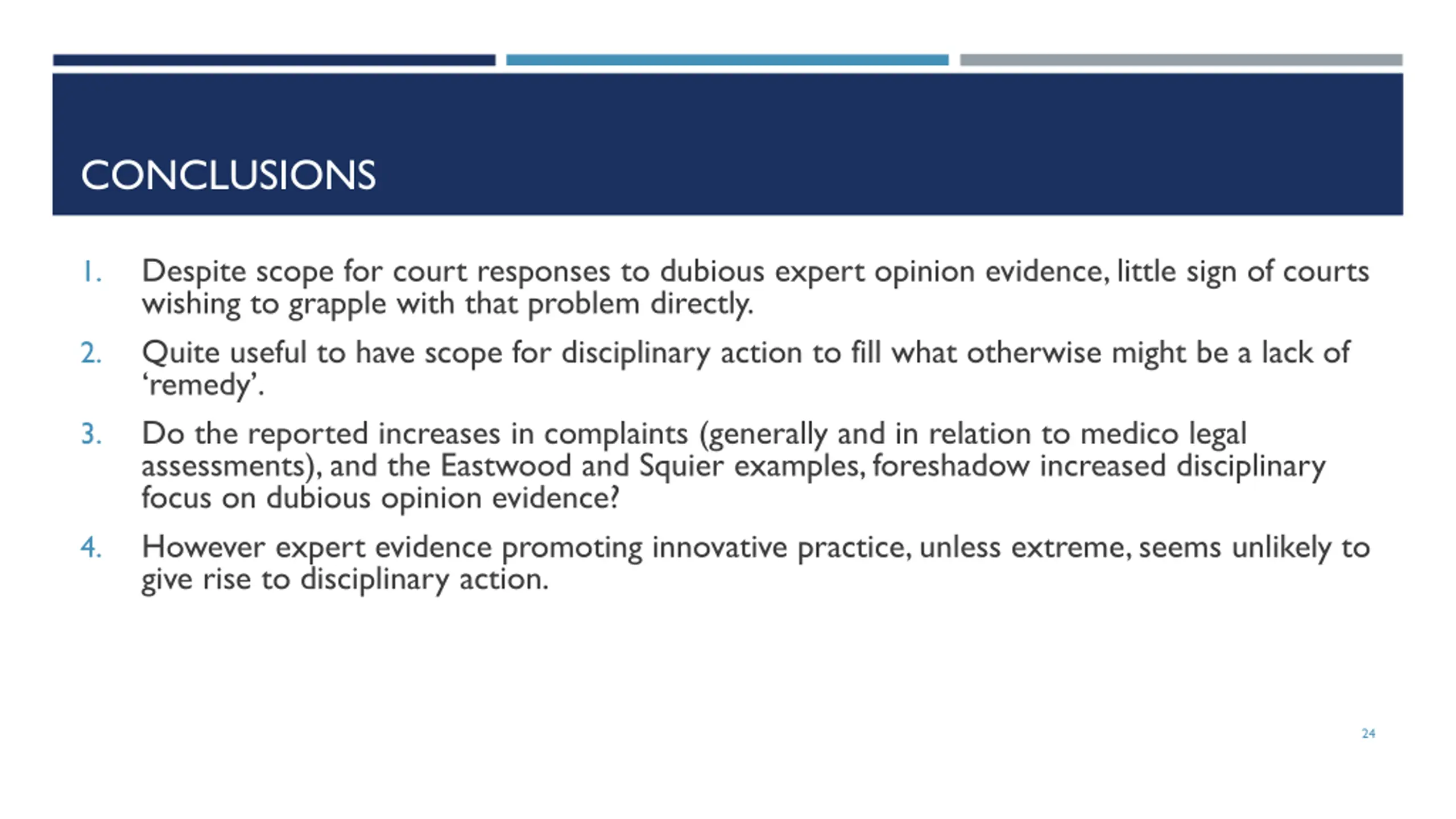 CONCLUSIONS

1. Despite scope for court responses to dubious expert opinion evidence, little sign of courts wishing to grapple with that problem directly.

2. Quite useful to have scope for disciplinary action to fill what otherwise might be a lack of ‘remedy’.

3. Do the reported increases in complaints (generally and in relation to medico legal assessments), and the Eastwood and Squier examples, foreshadow increased disciplinary focus on dubious opinion evidence?

4. However expert evidence promoting innovative practice, unless extreme, seems unlikely to give rise to disciplinary action.

24